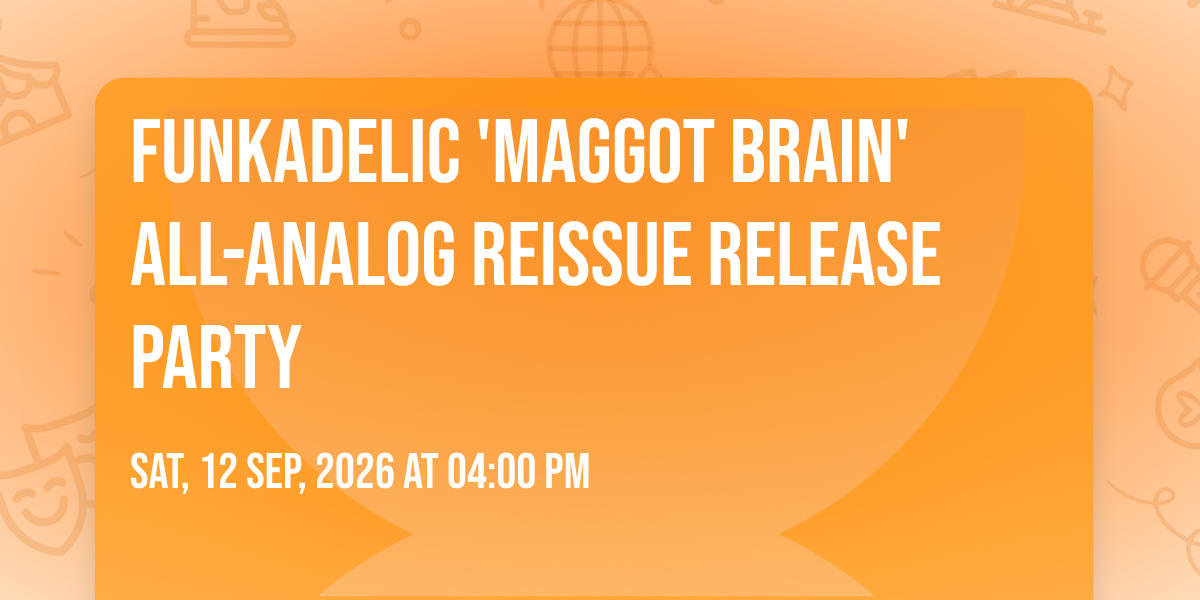 FUNKADELIC 'MAGGOT BRAIN' ALL-ANALOG REISSUE RELEASE PARTY

SAT, 12 SEP, 2026 AT 04:00 PM